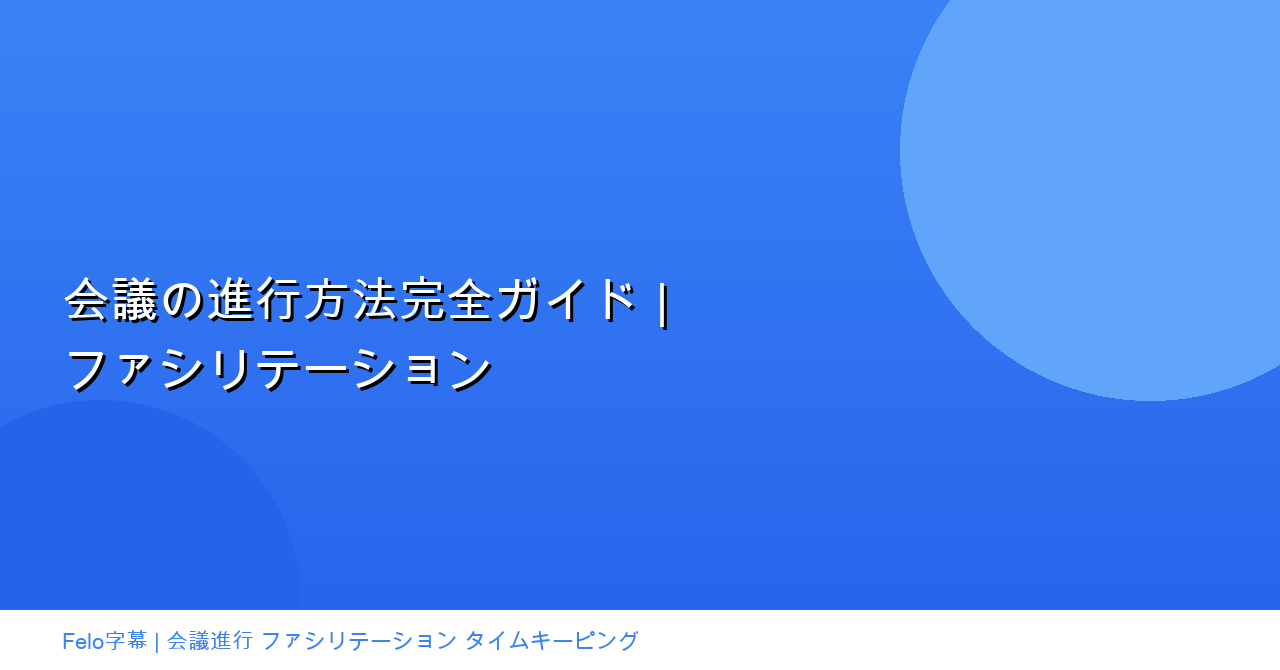 会議の進行方法完全ガイド | ファシリテーション

Felo字幕 | 会議進行 ファシリテーション タイムキーピング